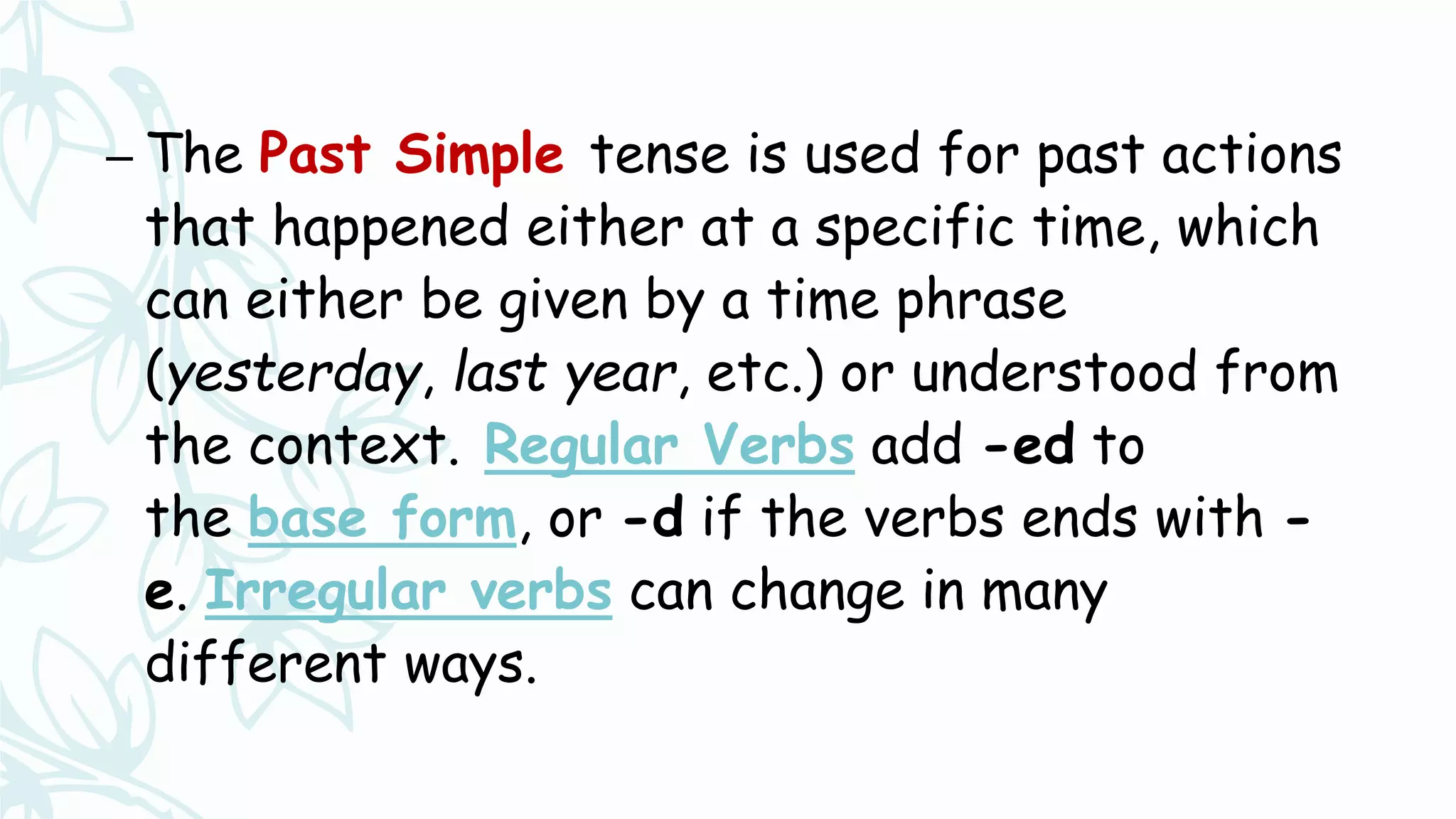 – The Past Simple tense is used for past actions that happened either at a specific time, which can either be given by a time phrase (yesterday, last year, etc.) or understood from the context. Regular Verbs add -ed to the base form, or -d if the verbs ends with -e. Irregular verbs can change in many different ways.